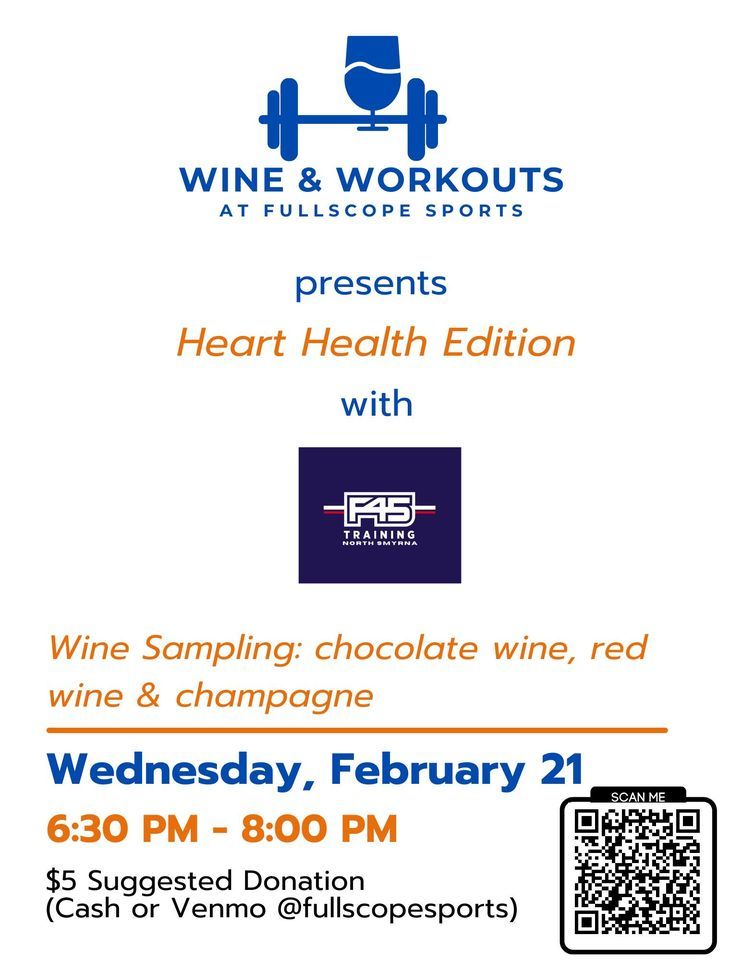 WINE & WORKOUTS
AT FULLSCOPE SPORTS

presents

Heart Health Edition

with

F45
TRAINING
NORTH SMYRNA

Wine Sampling: chocolate wine, red wine & champagne

Wednesday, February 21

6:30 PM - 8:00 PM

$5 Suggested Donation
(Cash or Venmo @fullscopesports)

SCAN ME